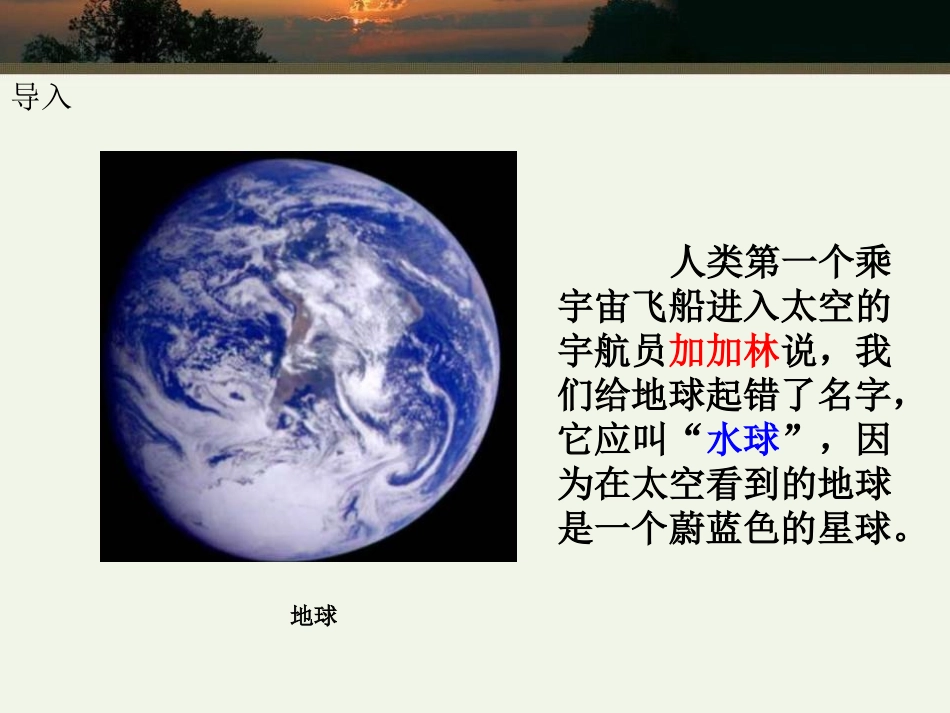 导入

人类第一个乘宇宙飞船进入太空的宇航员加加林说，我们给地球起错了名字，它应叫“水球”，因为在太空看到的地球是一个蔚蓝色的星球。

地球